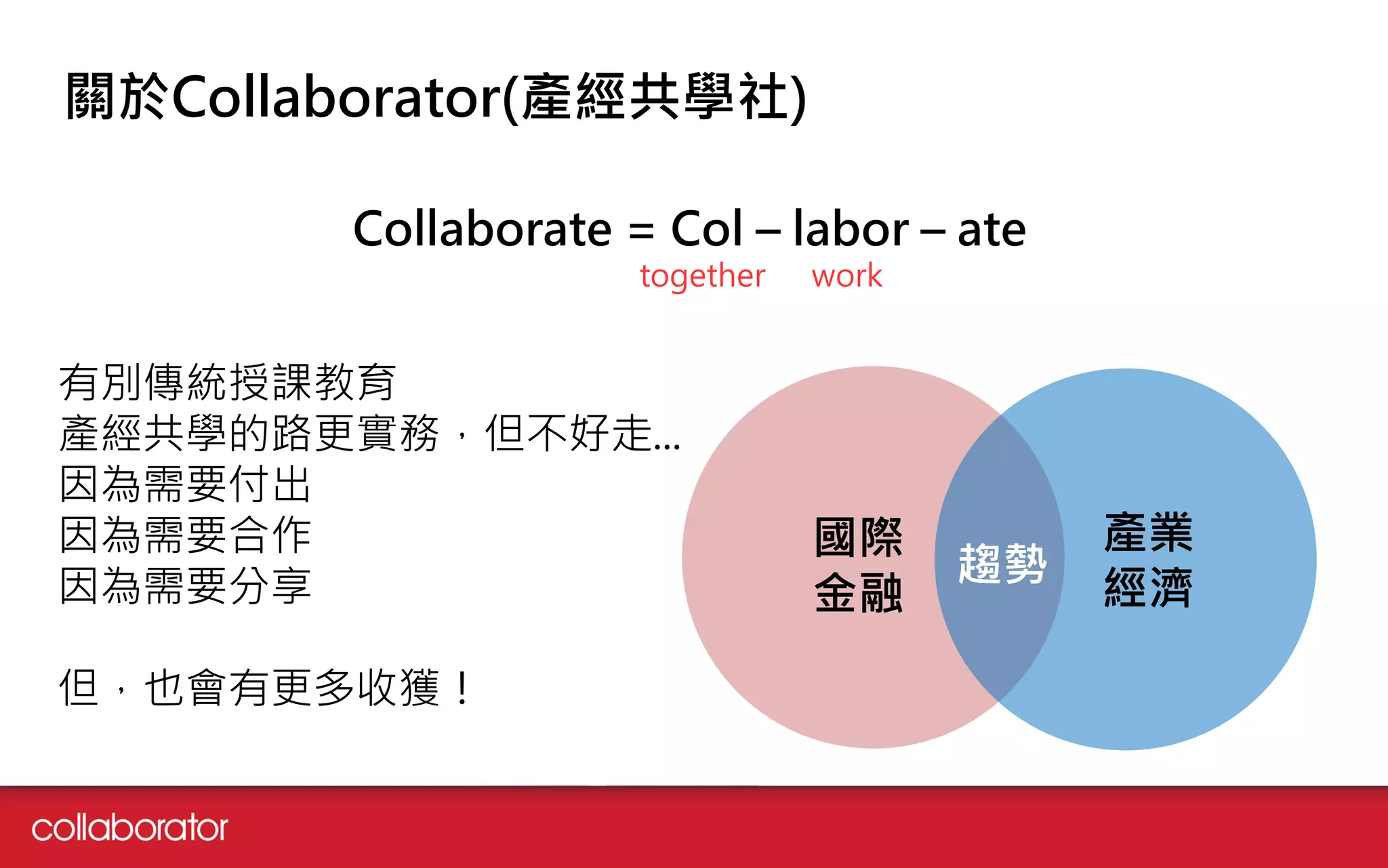 關於Collaborator(產經共學社)

Collaborate = Col – labor – ate
together work

有別傳統授課教育
產經共學的路更實務，但不好走...
因為需要付出
因為需要合作
因為需要分享

但，也會有更多收獲！

國際
金融

趨勢

產業
經濟

collaborator